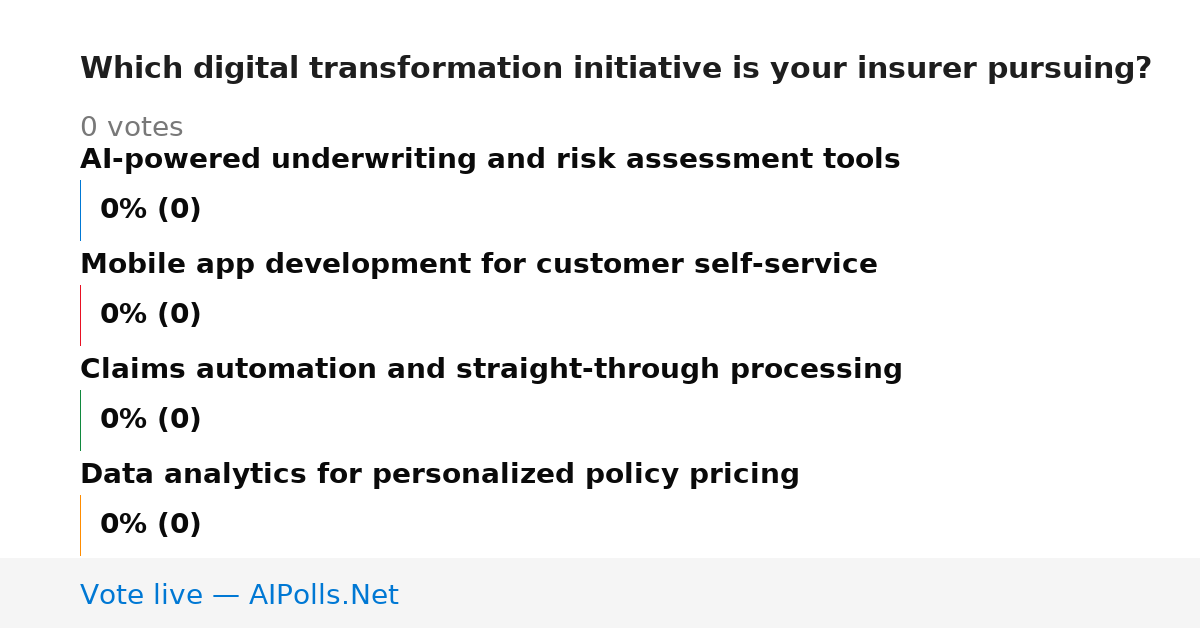 Which digital transformation initiative is your insurer pursuing?

0 votes

AI-powered underwriting and risk assessment tools

0% (0)

Mobile app development for customer self-service

0% (0)

Claims automation and straight-through processing

0% (0)

Data analytics for personalized policy pricing

0% (0)

Vote live — AIPolls.Net